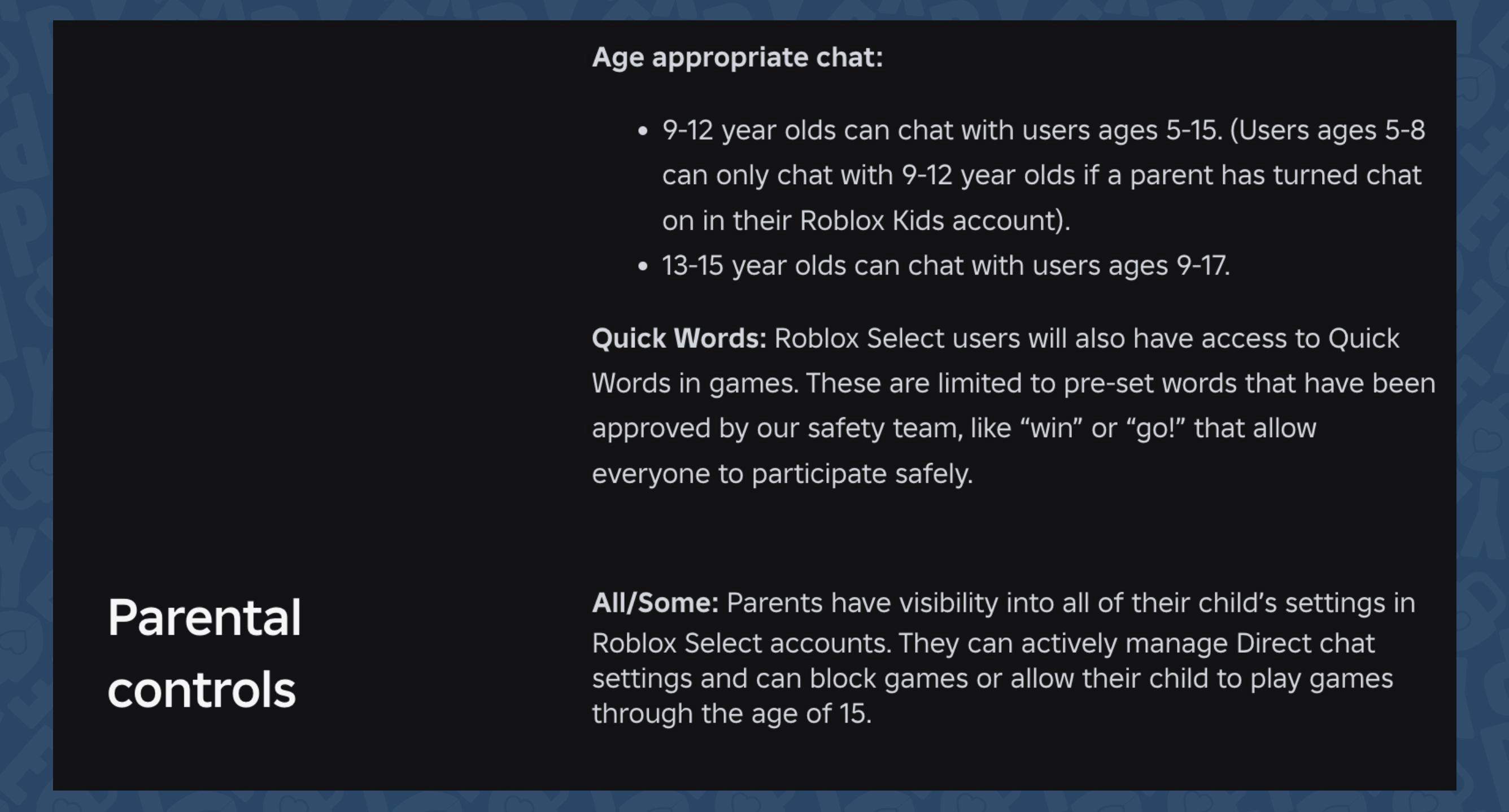 Age appropriate chat:

- 9-12 year olds can chat with users ages 5-15. (Users ages 5-8 can only chat with 9-12 year olds if a parent has turned chat on in their Roblox Kids account).
- 13-15 year olds can chat with users ages 9-17.

Quick Words: Roblox Select users will also have access to Quick Words in games. These are limited to pre-set words that have been approved by our safety team, like “win” or “go!” that allow everyone to participate safely.

Parental controls

All/Some: Parents have visibility into all of their child’s settings in Roblox Select accounts. They can actively manage Direct chat settings and can block games or allow their child to play games through the age of 15.